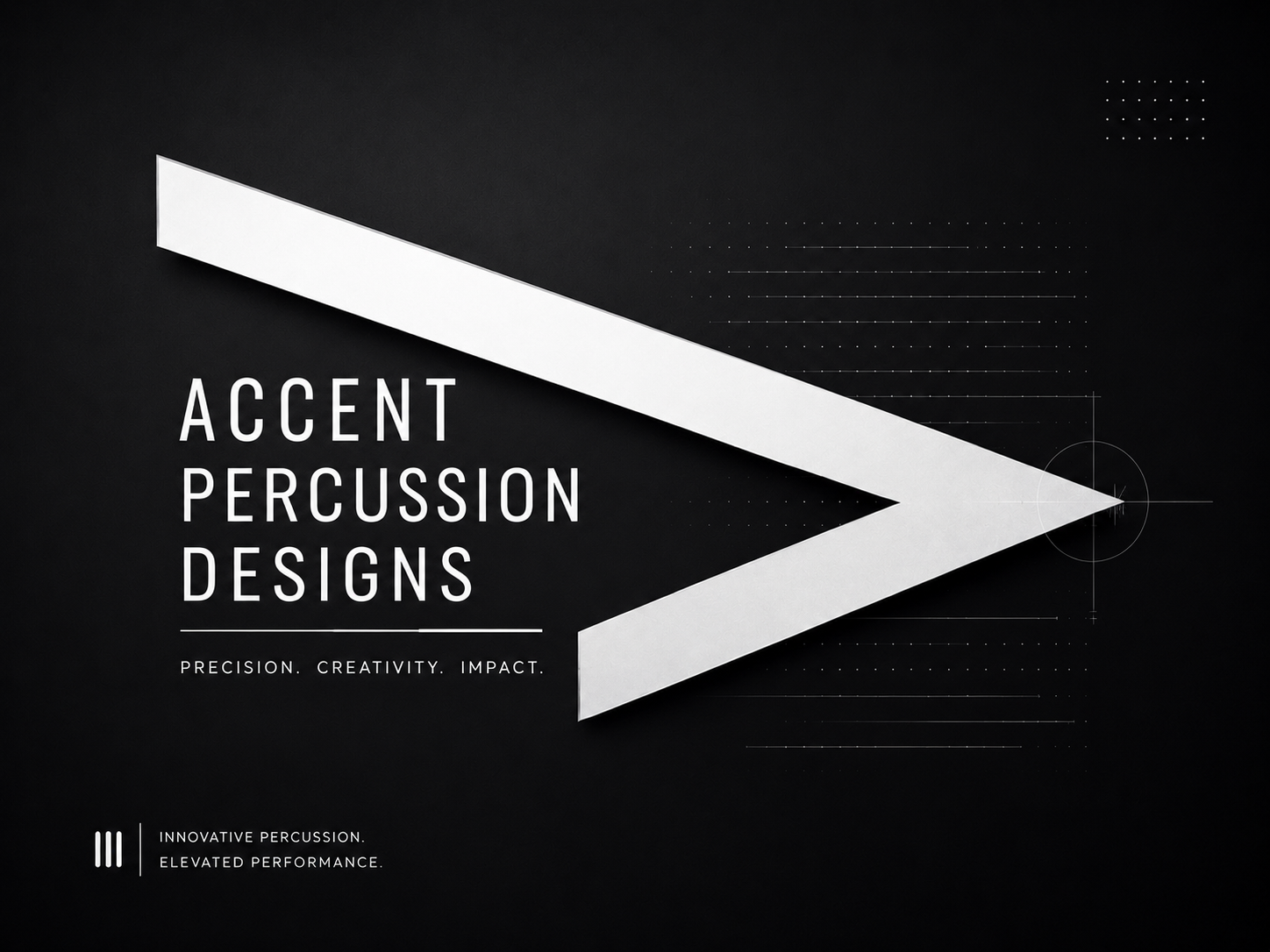 ACCENT PERCUSSION DESIGNS

PRECISION. CREATIVITY. IMPACT.

INNOVATIVE PERCUSSION.
ELEVATED PERFORMANCE.